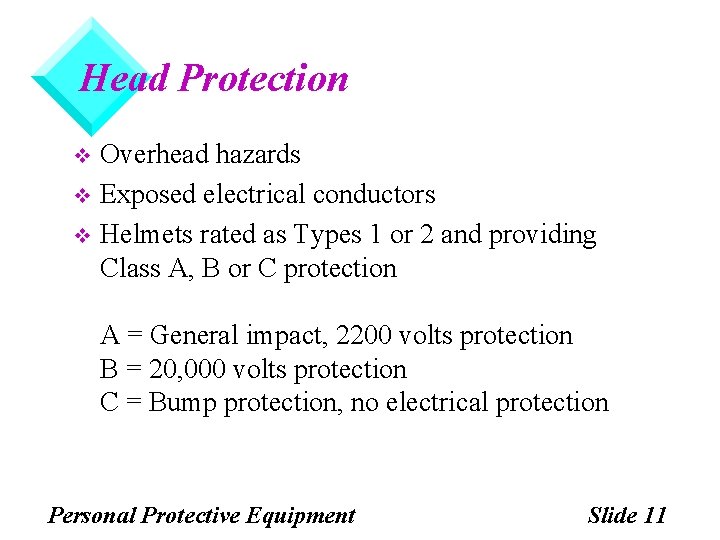 Head Protection

❖ Overhead hazards
❖ Exposed electrical conductors
❖ Helmets rated as Types 1 or 2 and providing Class A, B or C protection

A = General impact, 2200 volts protection
B = 20,000 volts protection
C = Bump protection, no electrical protection

Personal Protective Equipment

Slide 11